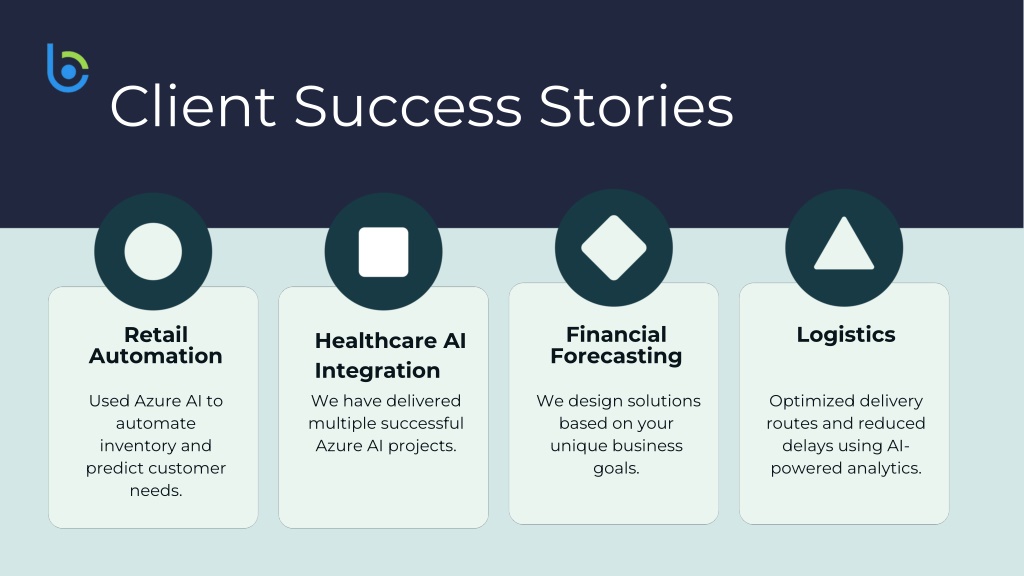 Client Success Stories

Retail Automation

Used Azure AI to automate inventory and predict customer needs.

Healthcare AI Integration

We have delivered multiple successful Azure AI projects.

Financial Forecasting

We design solutions based on your unique business goals.

Logistics

Optimized delivery routes and reduced delays using AI-powered analytics.